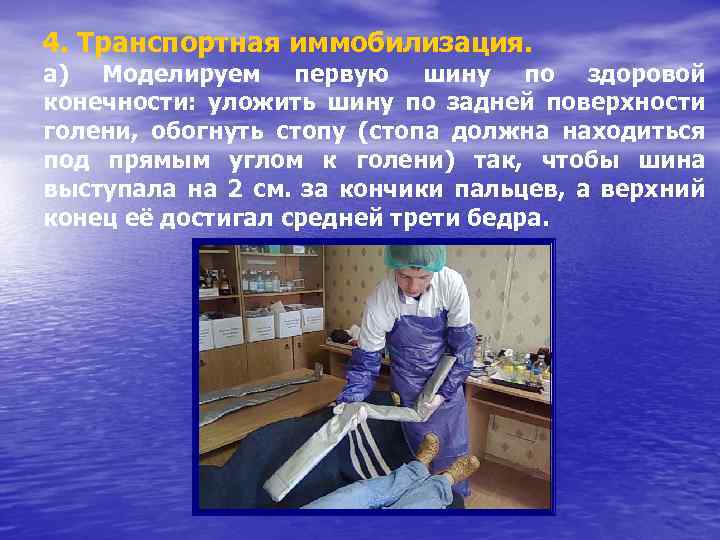 4. Транспортная иммобилизация.

а) Моделируем первую шину по здоровой конечности: уложить шину по задней поверхности голени, обогнуть стопу (стопа должна находиться под прямым углом к голени) так, чтобы шина выступала на 2 см. за кончики пальцев, а верхний конец её достигал средней трети бедра.